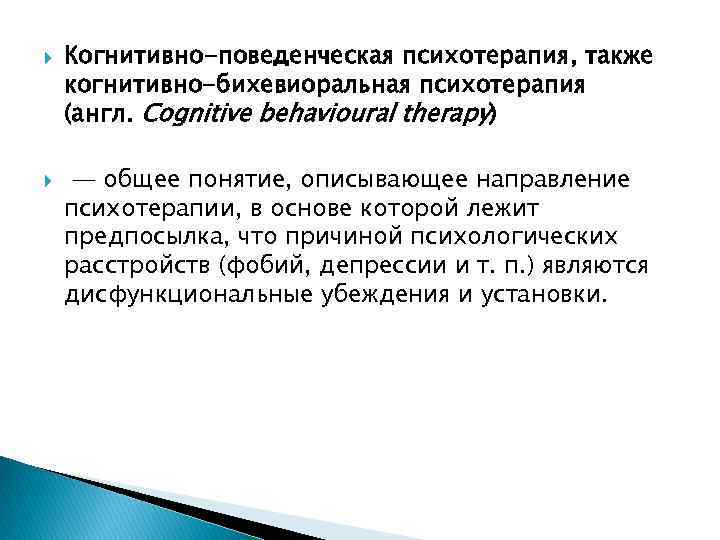 Когнитивно-поведенческая психотерапия, также когнитивно-бихевиоральная психотерапия (англ. Cognitive behavioural therapy)

— общее понятие, описывающее направление психотерапии, в основе которой лежит предпосылка, что причиной психологических расстройств (фобий, депрессии и т. п.) являются дисфункциональные убеждения и установки.